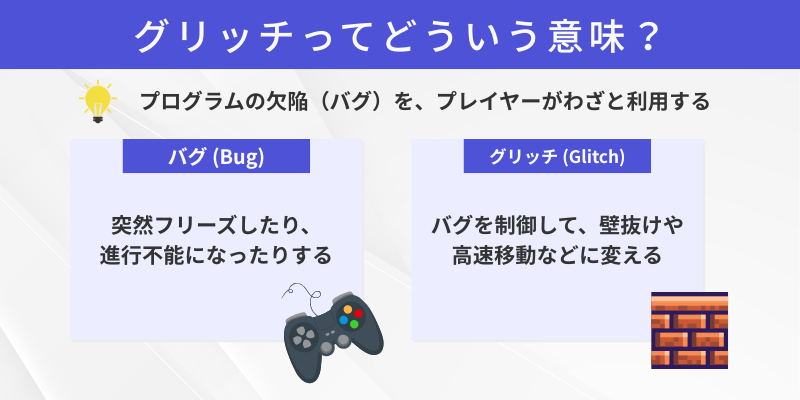 グリッチってどういう意味？

プログラムの欠陥（バグ）を、プレイヤーがわざと利用する

バグ (Bug)

突然フリーズしたり、進行不能になったりする

グリッチ (Glitch)

バグを制御して、壁抜けや高速移動などに変える